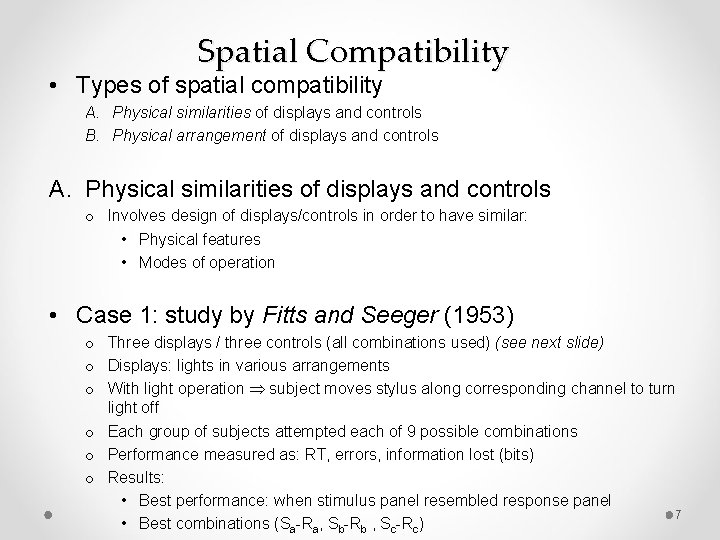 Spatial Compatibility

• Types of spatial compatibility
A. Physical similarities of displays and controls
B. Physical arrangement of displays and controls

A. Physical similarities of displays and controls
o Involves design of displays/controls in order to have similar:
• Physical features
• Modes of operation

• Case 1: study by Fitts and Seeger (1953)
o Three displays / three controls (all combinations used) (see next slide)
o Displays: lights in various arrangements
o With light operation $\Rightarrow$ subject moves stylus along corresponding channel to turn light off
o Each group of subjects attempted each of 9 possible combinations
o Performance measured as: RT, errors, information lost (bits)
o Results:
• Best performance: when stimulus panel resembled response panel
• Best combinations ($S_a$-$R_a$, $S_b$-$R_b$ , $S_c$-$R_c$)

7